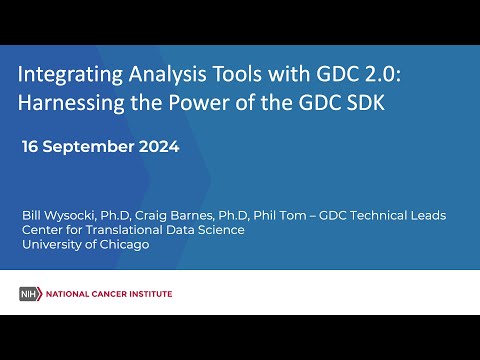 Integrating Analysis Tools with GDC 2.0: Harnessing the Power of the GDC SDK

16 September 2024

Bill Wysocki, Ph.D, Craig Barnes, Ph.D, Phil Tom – GDC Technical Leads
Center for Translational Data Science
University of Chicago

NIH NATIONAL CANCER INSTITUTE